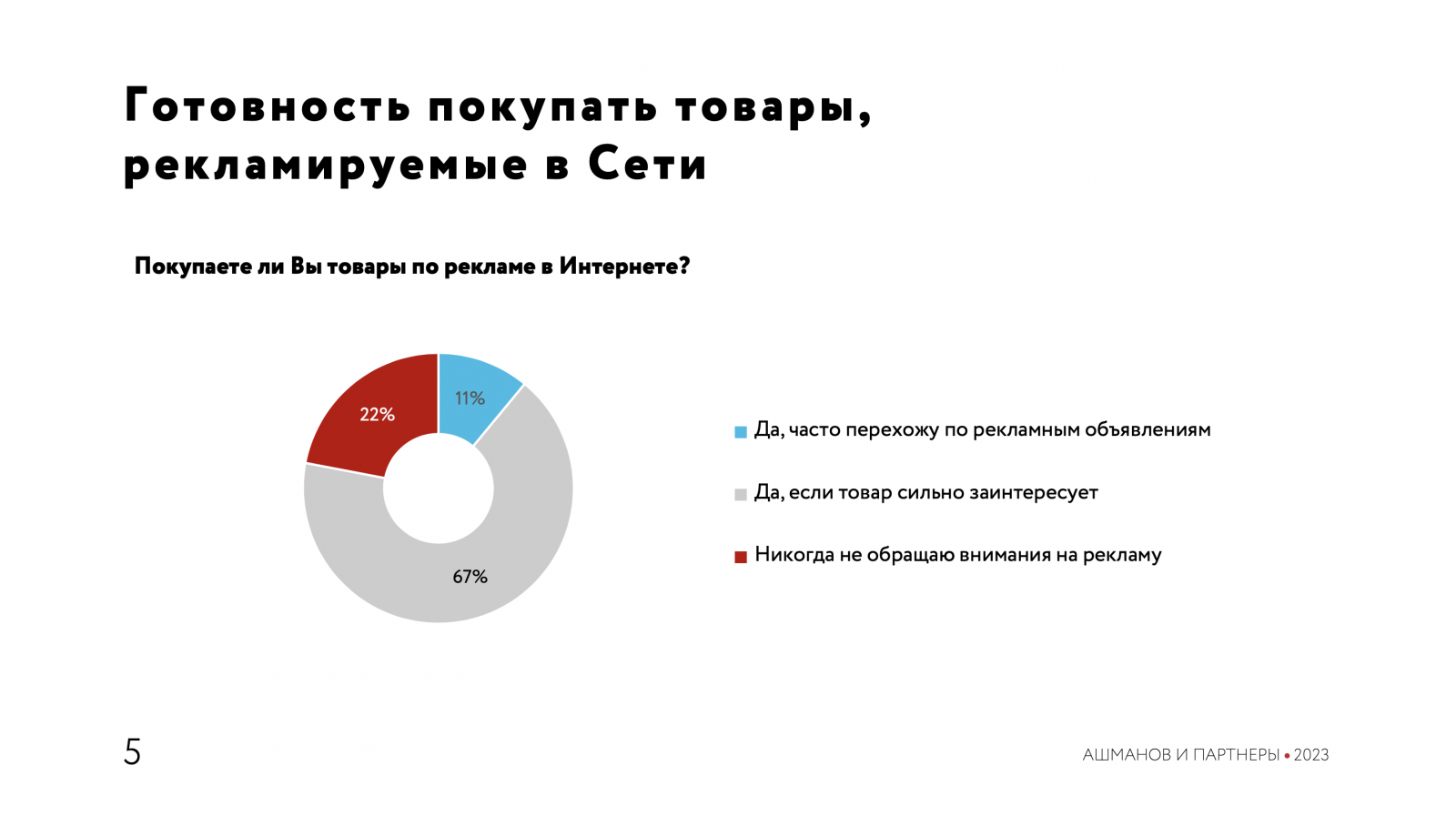 Готовность покупать товары, рекламируемые в Сети

Покупаете ли Вы товары по рекламе в Интернете?

11%

22%

67%

Да, часто перехожу по рекламным объявлениям

Да, если товар сильно заинтересует

Никогда не обращаю внимания на рекламу

5

АШМАНОВ И ПАРТНЕРЫ • 2023